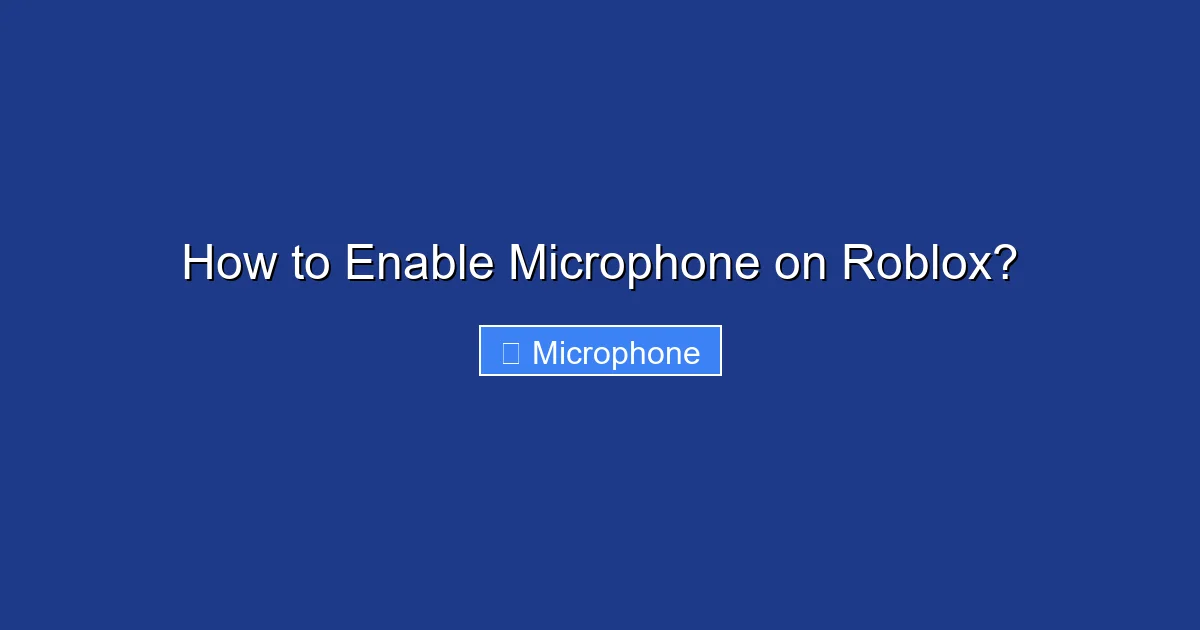 How to Enable Microphone on Roblox?

Microphone